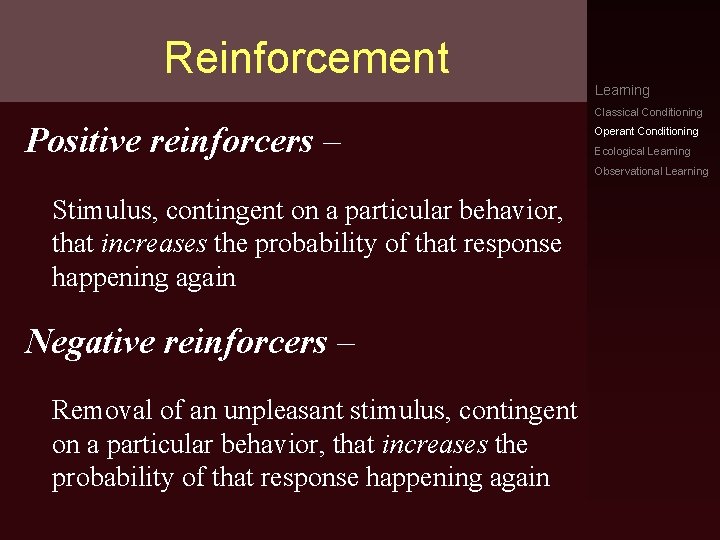 Reinforcement

Positive reinforcers –

Stimulus, contingent on a particular behavior, that increases the probability of that response happening again

Negative reinforcers –

Removal of an unpleasant stimulus, contingent on a particular behavior, that increases the probability of that response happening again

Learning
Classical Conditioning
Operant Conditioning
Ecological Learning
Observational Learning